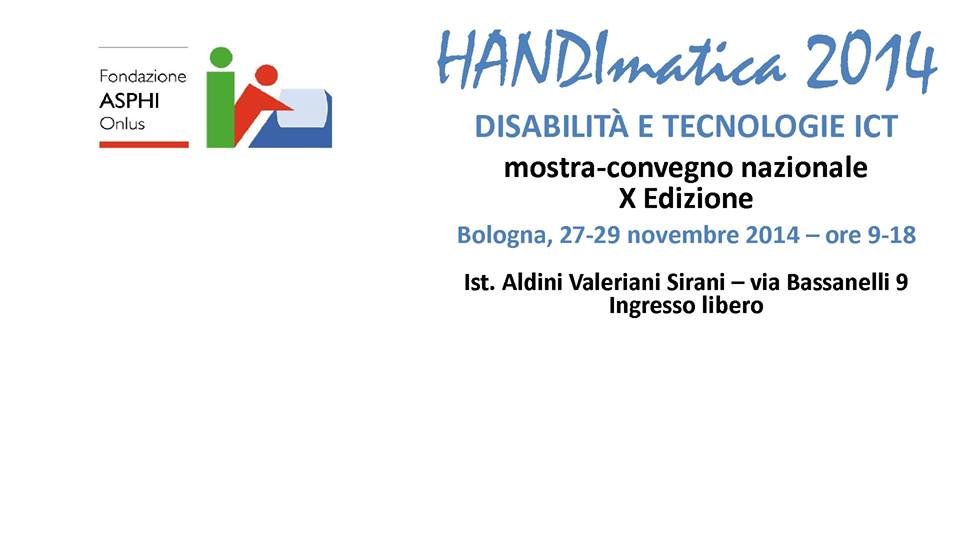 Fondazione
ASPHI
Onlus

HANDImatica 2014

DISABILITÀ E TECNOLOGIE ICT

mostra-convegno nazionale
X Edizione

Bologna, 27-29 novembre 2014 – ore 9-18

Ist. Aldini Valeriani Sirani – via Bassanelli 9
Ingresso libero